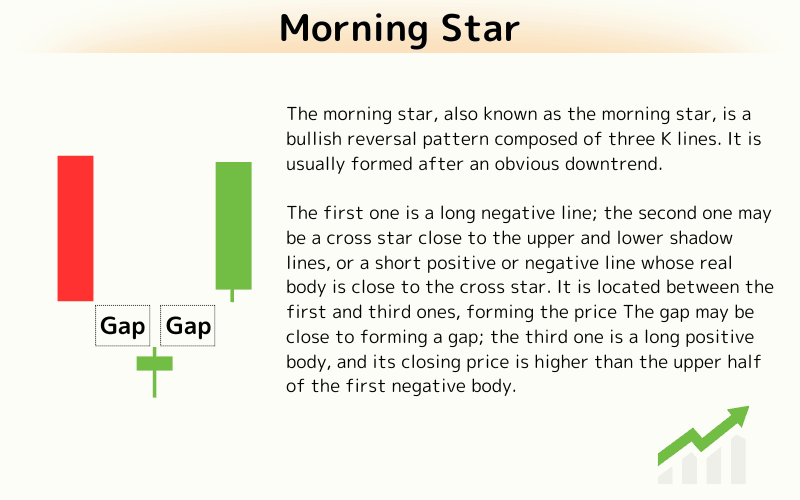 Morning Star

Gap Gap

The morning star, also known as the morning star, is a bullish reversal pattern composed of three K lines. It is usually formed after an obvious downtrend.

The first one is a long negative line; the second one may be a cross star close to the upper and lower shadow lines, or a short positive or negative line whose real body is close to the cross star. It is located between the first and third ones, forming the price The gap may be close to forming a gap; the third one is a long positive body, and its closing price is higher than the upper half of the first negative body.